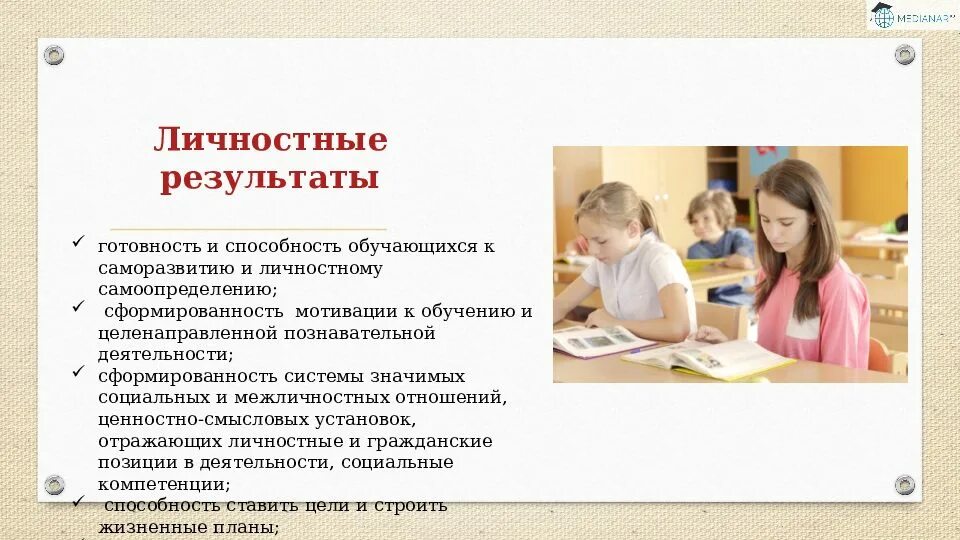 MEDIANAR

Личностные результаты

✓ готовность и способность обучающихся к саморазвитию и личностному самоопределению;
✓ сформированность мотивации к обучению и целенаправленной познавательной деятельности;
✓ сформированность системы значимых социальных и межличностных отношений, ценностно-смысловых установок, отражающих личностные и гражданские позиции в деятельности, социальные компетенции;
✓ способность ставить цели и строить жизненные планы;